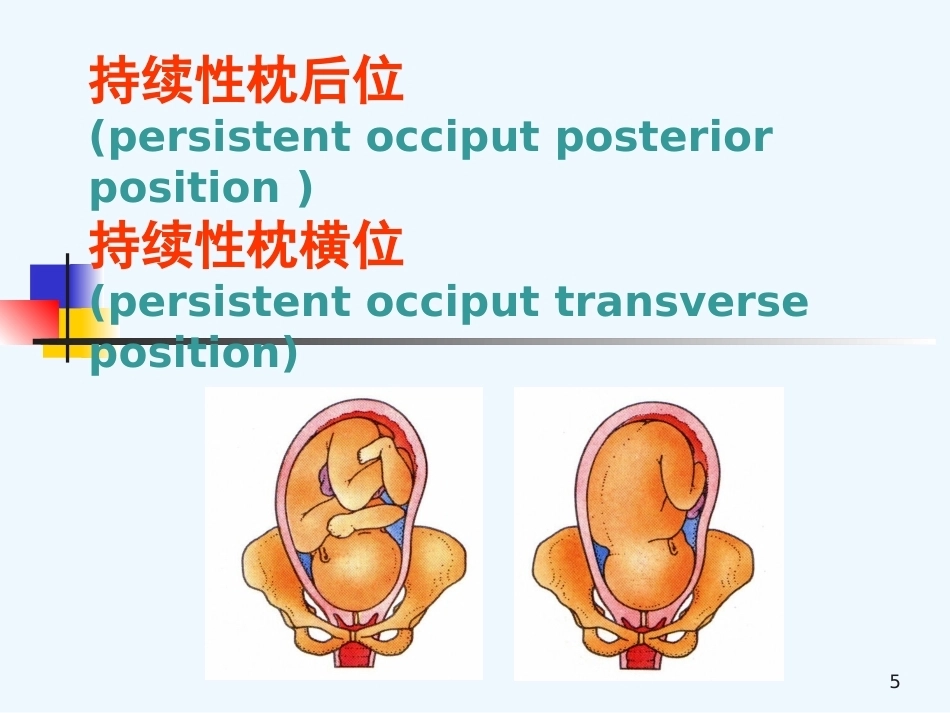 持续性枕后位
(persistent occiput posterior position )
持续性枕横位
(persistent occiput transverse position)

5